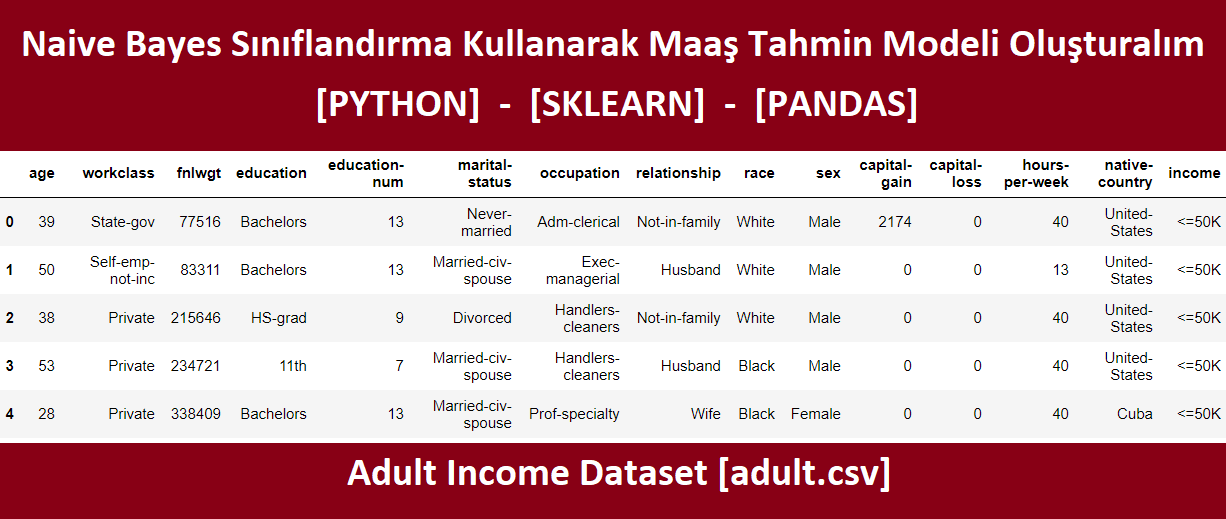 Naive Bayes Sınıflandırma Kullanarak Maaş Tahmin Modeli Oluşturalım
[PYTHON] - [SKLEARN] - [PANDAS]

| | age | workclass | fnlwgt | education | education-num | marital-status | occupation | relationship | race | sex | capital-gain | capital-loss | hours-per-week | native-country | income |
|---|---|---|---|---|---|---|---|---|---|---|---|---|---|---|---|
| 0 | 39 | State-gov | 77516 | Bachelors | 13 | Never-married | Adm-clerical | Not-in-family | White | Male | 2174 | 0 | 40 | United-States | <=50K |
| 1 | 50 | Self-emp-not-inc | 83311 | Bachelors | 13 | Married-civ-spouse | Exec-managerial | Husband | White | Male | 0 | 0 | 13 | United-States | <=50K |
| 2 | 38 | Private | 215646 | HS-grad | 9 | Divorced | Handlers-cleaners | Not-in-family | White | Male | 0 | 0 | 40 | United-States | <=50K |
| 3 | 53 | Private | 234721 | 11th | 7 | Married-civ-spouse | Handlers-cleaners | Husband | Black | Male | 0 | 0 | 40 | United-States | <=50K |
| 4 | 28 | Private | 338409 | Bachelors | 13 | Married-civ-spouse | Prof-specialty | Wife | Black | Female | 0 | 0 | 40 | Cuba | <=50K |

Adult Income Dataset [adult.csv]